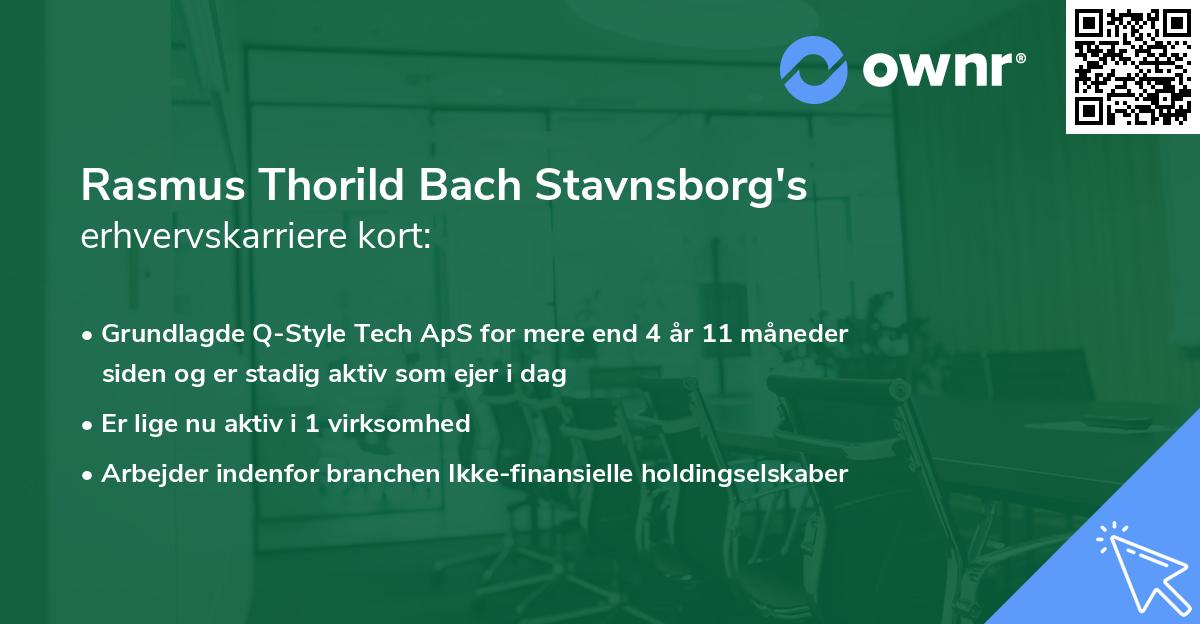 ownr®

Rasmus Thorild Bach Stavnsborg's
erhvervskarriere kort:

• Grundlagde Q-Style Tech ApS for mere end 4 år 11 måneder siden og er stadig aktiv som ejer i dag
• Er lige nu aktiv i 1 virksomhed
• Arbejder indenfor branchen Ikke-finansielle holdingselskaber